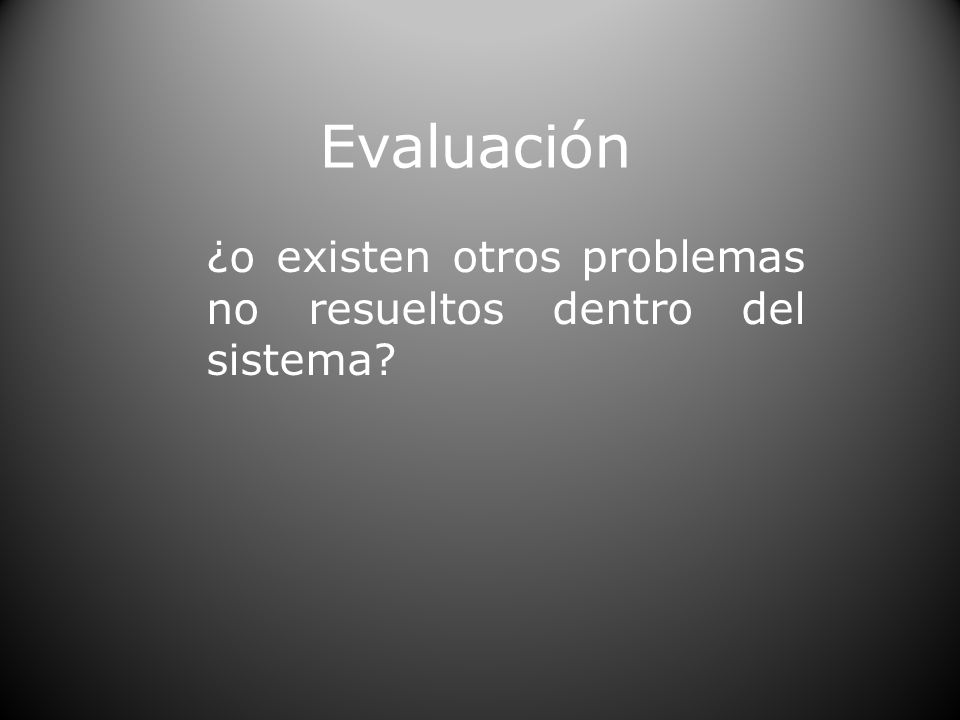 Evaluación

¿o existen otros problemas no resueltos dentro del sistema?